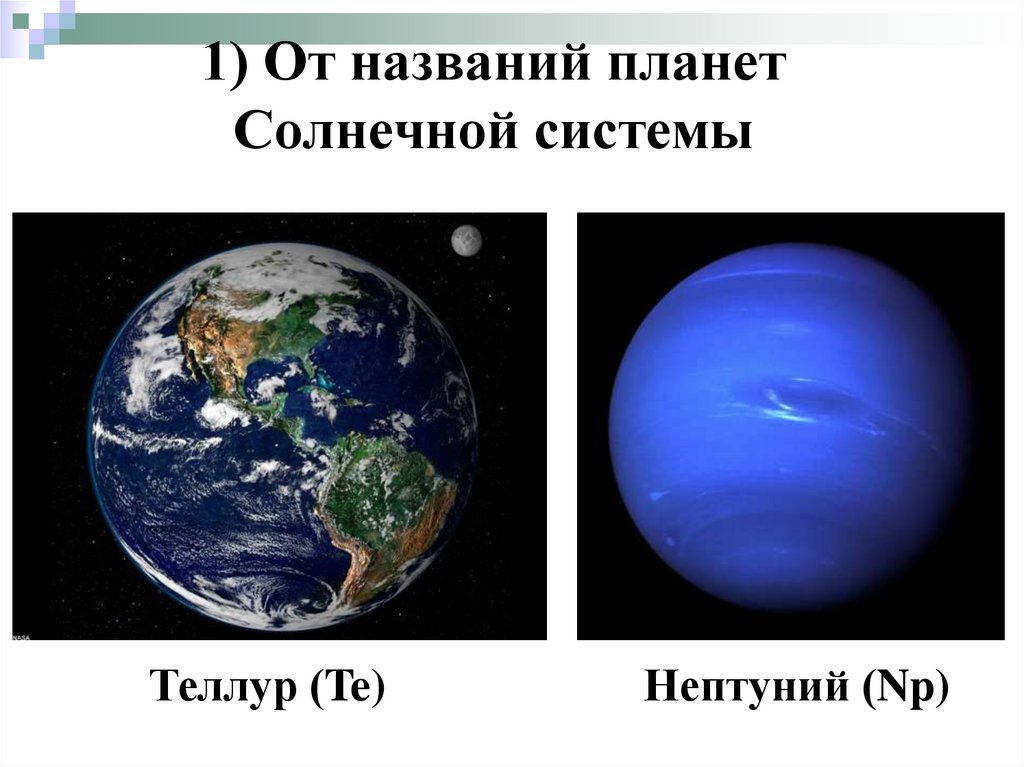 1) От названий планет Солнечной системы

NASA

Теллур (Te)

Нептуний (Np)